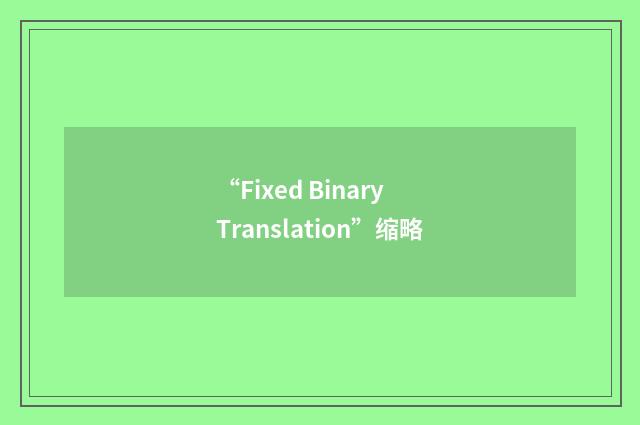 “Fixed Binary Translation”缩略